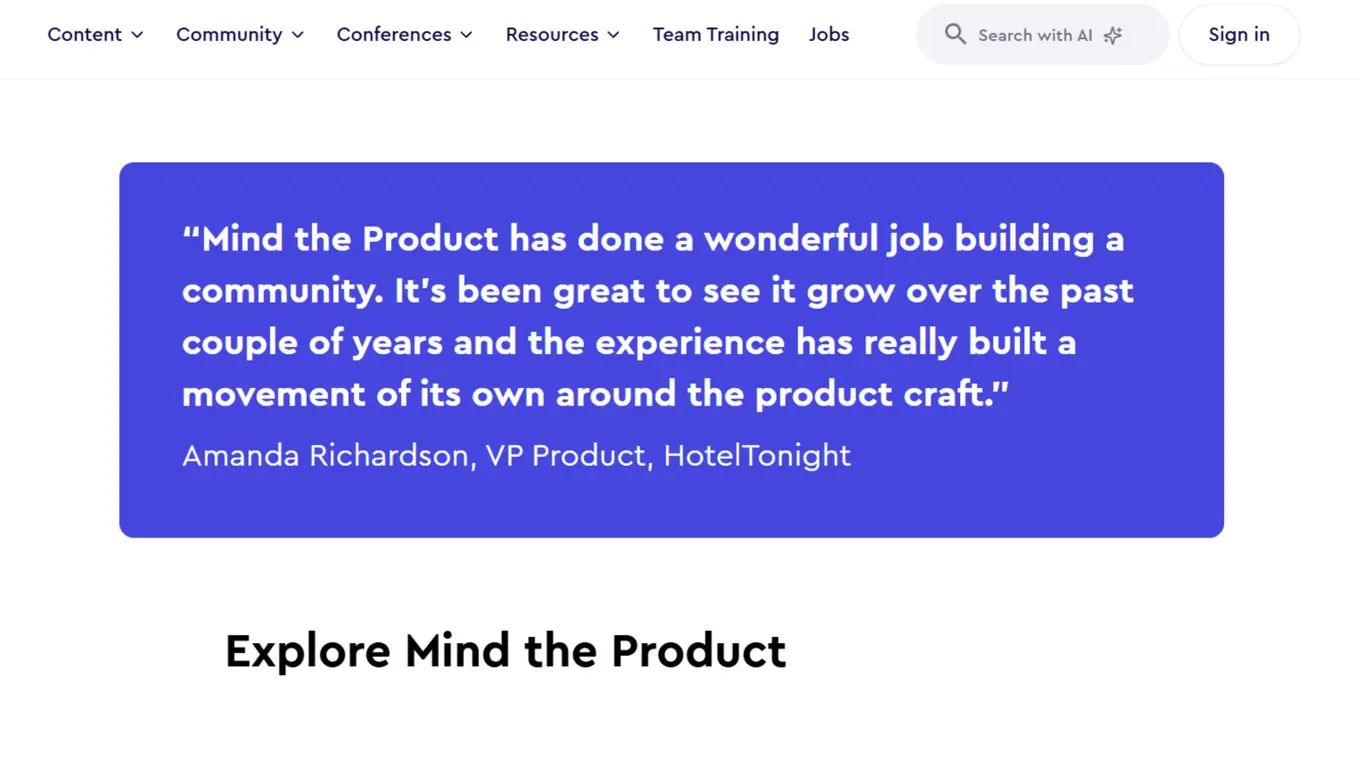 Content Community Conferences Resources Team Training Jobs Search with AI Sign in

“Mind the Product has done a wonderful job building a community. It's been great to see it grow over the past couple of years and the experience has really built a movement of its own around the product craft."

Amanda Richardson, VP Product, HotelTonight

Explore Mind the Product